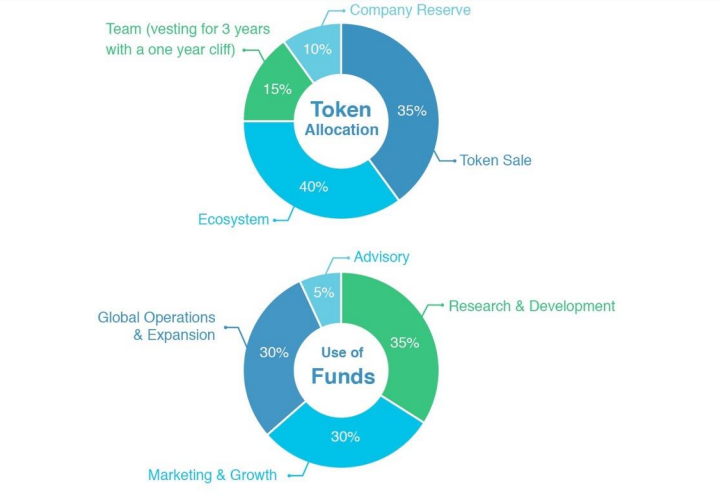 Company Reserve

Team (vesting for 3 years with a one year cliff)

10%

15%

Token Allocation

35%

Token Sale

40%

Ecosystem

Advisory

5%

Research & Development

Global Operations & Expansion

30%

Use of Funds

35%

30%

Marketing & Growth